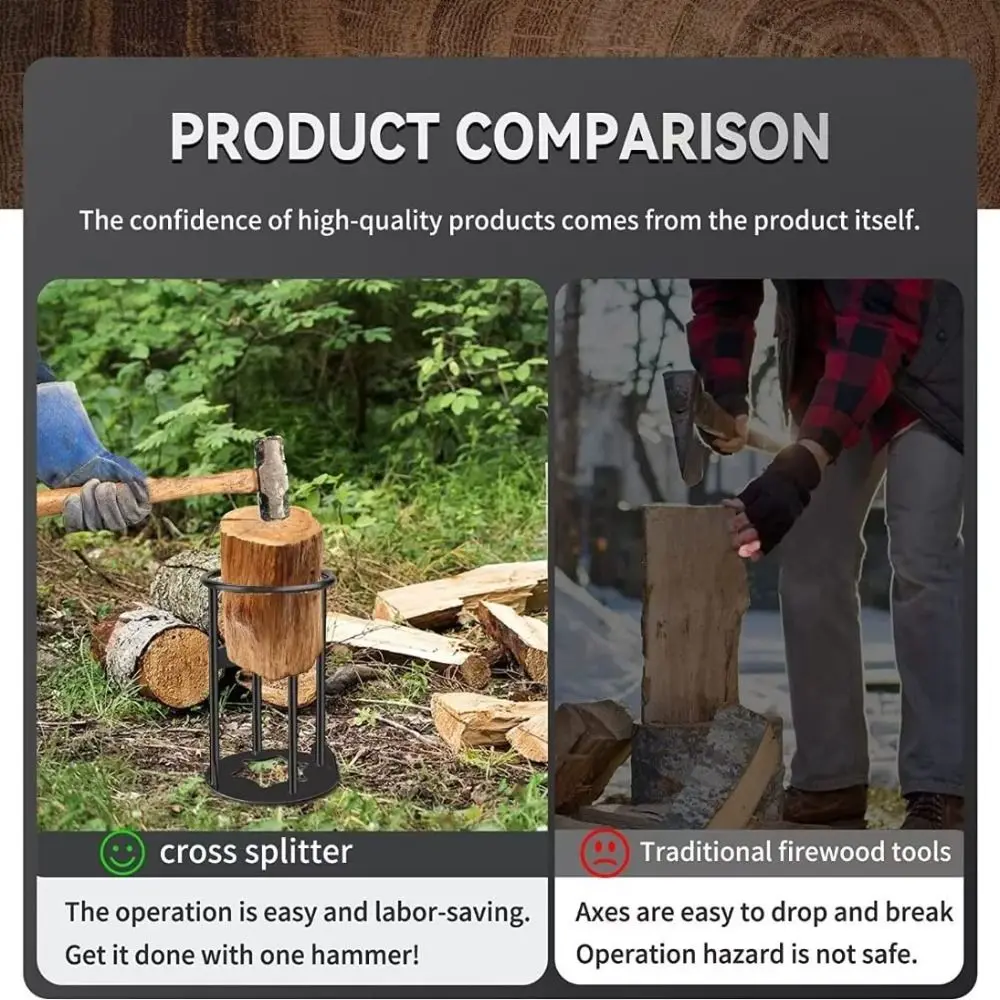 PRODUCT COMPARISON

The confidence of high-quality products comes from the product itself.

cross splitter

The operation is easy and labor-saving.
Get it done with one hammer!

Traditional firewood tools

Axes are easy to drop and break
Operation hazard is not safe.